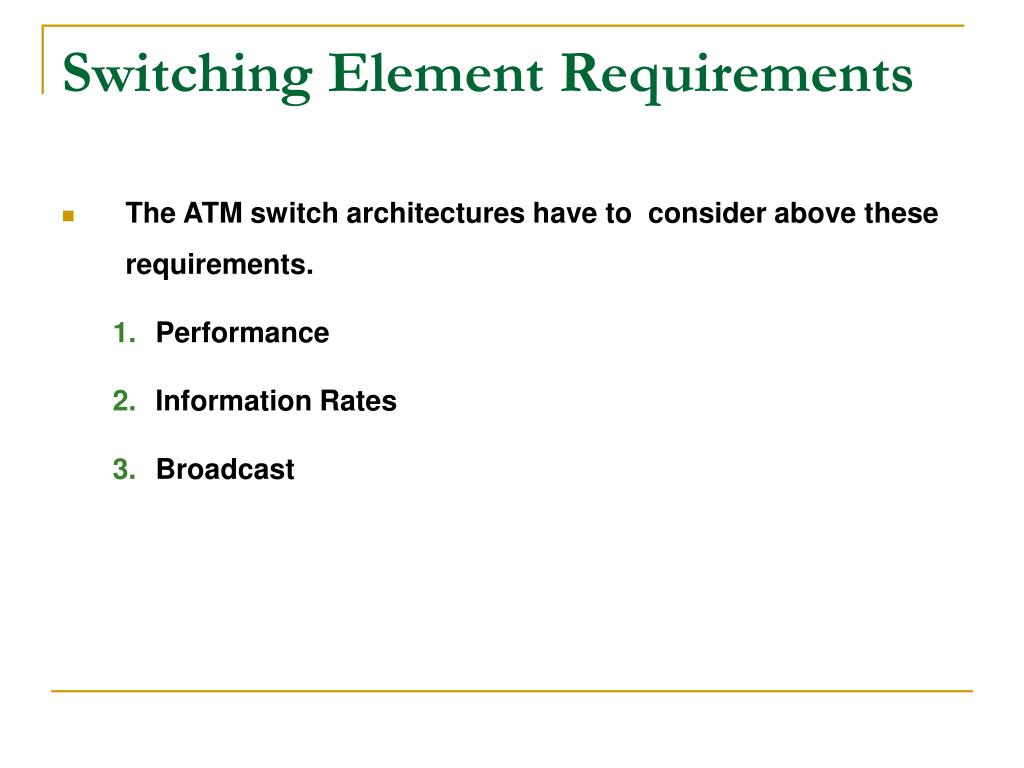 Switching Element Requirements

The ATM switch architectures have to consider above these requirements.

1. Performance
2. Information Rates
3. Broadcast